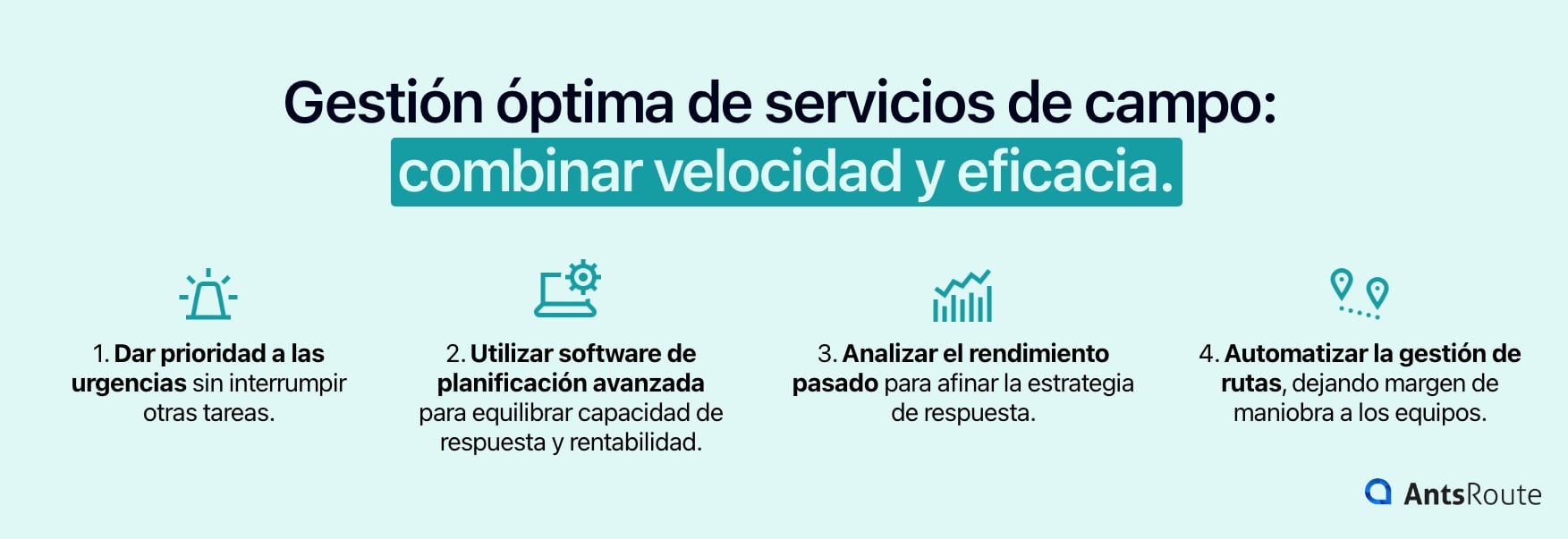 Gestión óptima de servicios de campo: combinar velocidad y eficacia.

1. Dar prioridad a las urgencias sin interrumpir otras tareas.

2. Utilizar software de planificación avanzada para equilibrar capacidad de respuesta y rentabilidad.

3. Analizar el rendimiento pasado para afinar la estrategia de respuesta.

4. Automatizar la gestión de rutas, dejando margen de maniobra a los equipos.

AntsRoute